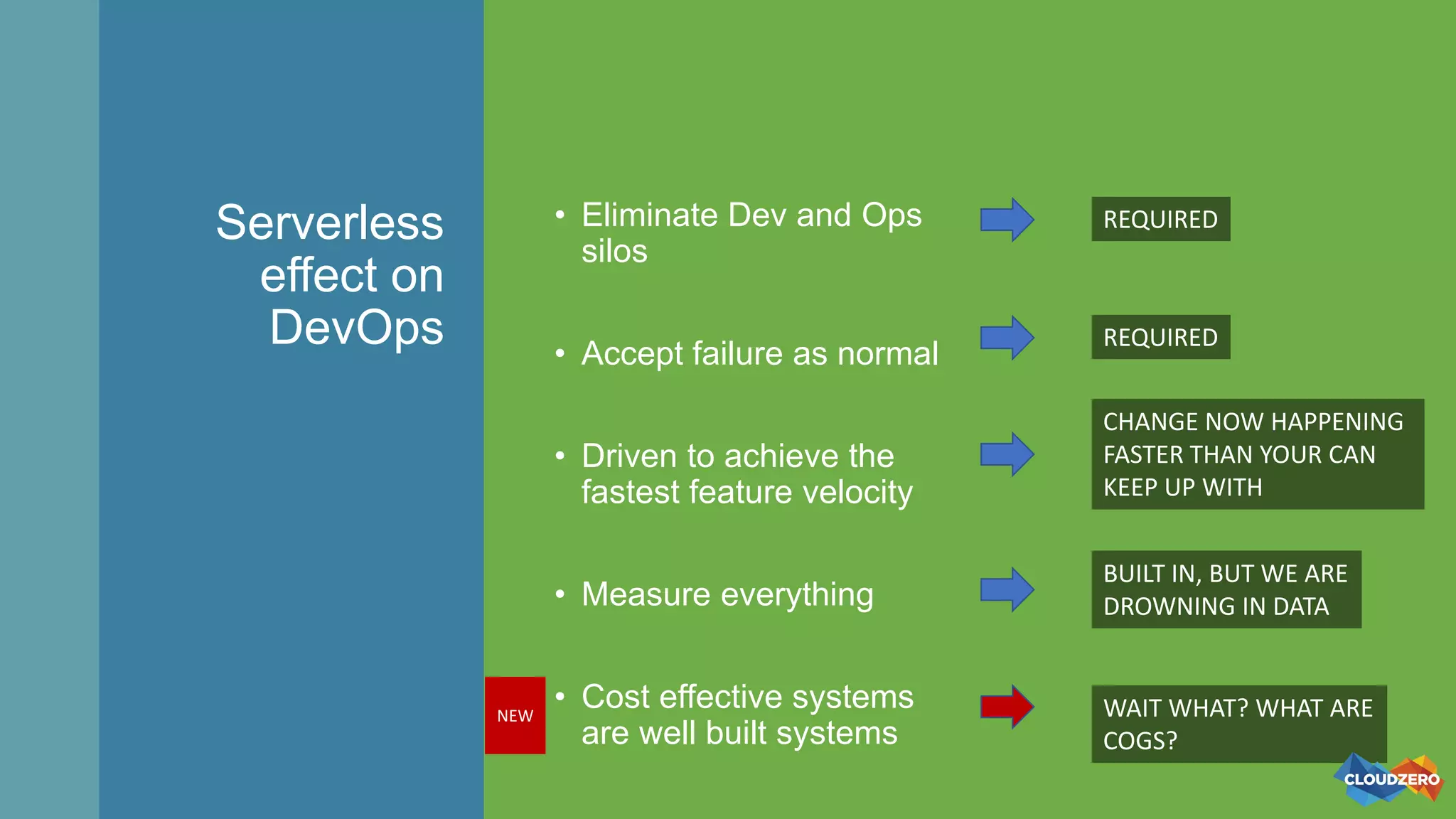 Serverless effect on DevOps

• Eliminate Dev and Ops silos

REQUIRED

• Accept failure as normal

REQUIRED

• Driven to achieve the fastest feature velocity

CHANGE NOW HAPPENING FASTER THAN YOUR CAN KEEP UP WITH

• Measure everything

BUILT IN, BUT WE ARE DROWNING IN DATA

NEW

• Cost effective systems are well built systems

WAIT WHAT? WHAT ARE COGS?

CLOUDZERO